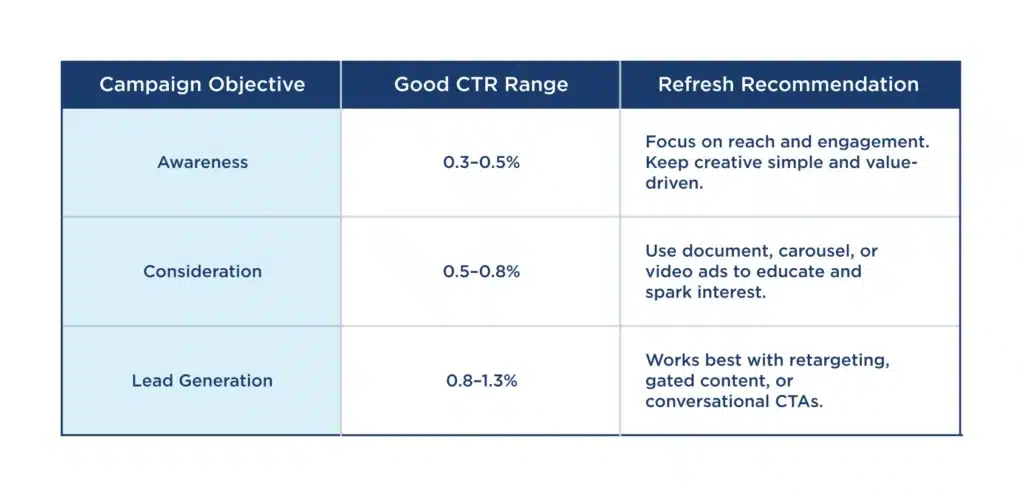 | Campaign Objective | Good CTR Range | Refresh Recommendation |
|---|---|---|
| Awareness | 0.3–0.5% | Focus on reach and engagement. Keep creative simple and value-driven. |
| Consideration | 0.5–0.8% | Use document, carousel, or video ads to educate and spark interest. |
| Lead Generation | 0.8–1.3% | Works best with retargeting, gated content, or conversational CTAs. |